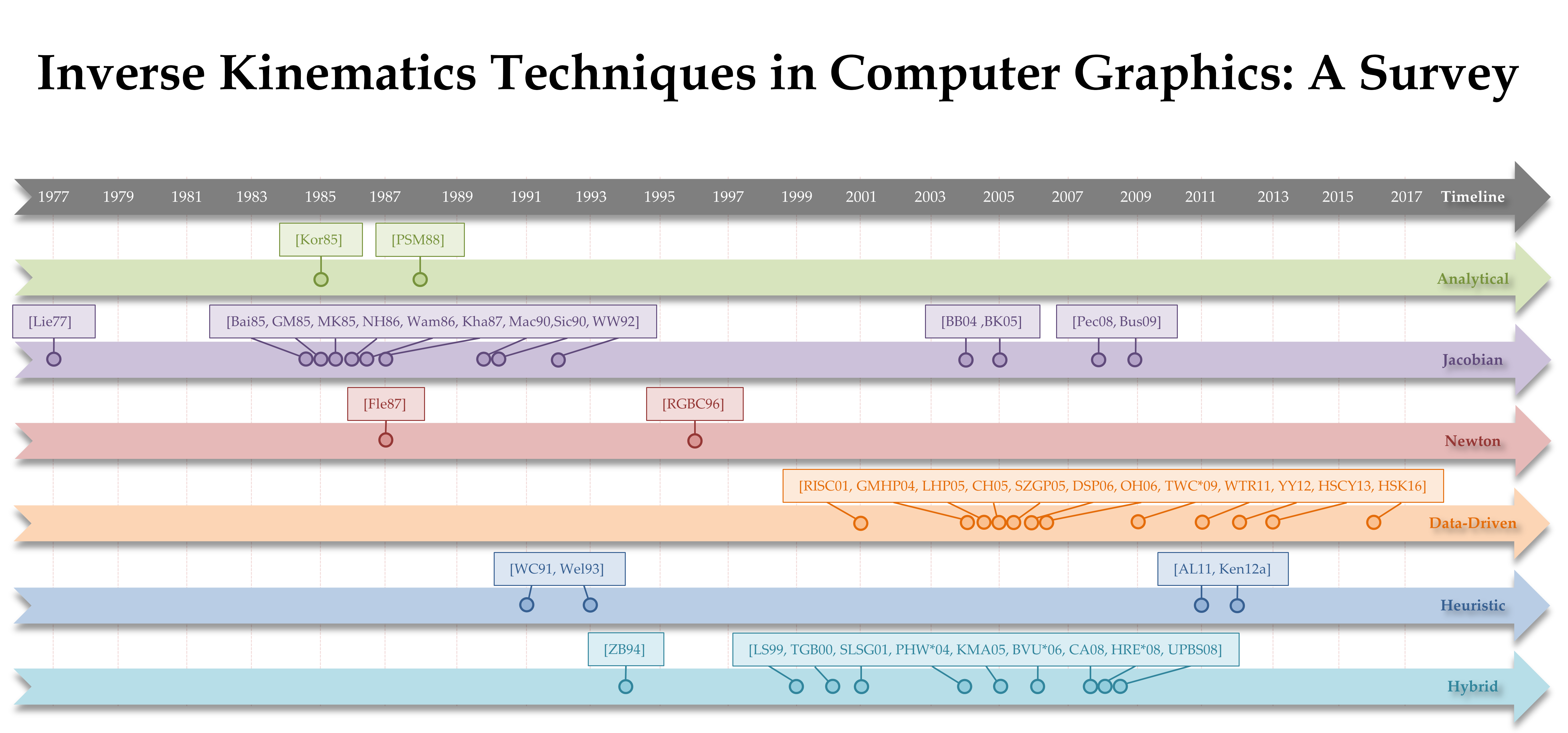 Inverse Kinematics Techniques in Computer Graphics: A Survey

1977 1979 1981 1983 1985 1987 1989 1991 1993 1995 1997 1999 2001 2003 2005 2007 2009 2011 2013 2015 2017 Timeline

[Kor85] [PSM88]

Analytical

[Lie77] [Bai85, GM85, MK85, NH86, Wam86, Kha87, Mac90,Sic90, WW92] [BB04 ,BK05] [Pec08, Bus09]

Jacobian

[Fle87] [RGBC96]

Newton

[RISC01, GMHP04, LHP05, CH05, SZGP05, DSP06, OH06, TWC*09, WTR11, YY12, HSCY13, HSK16]

Data-Driven

[WC91, Wel93] [AL11, Ken12a]

Heuristic

[ZB94] [LS99, TGB00, SLSG01, PHW*04, KMA05, BVU*06, CA08, HRE*08, UPBS08]

Hybrid